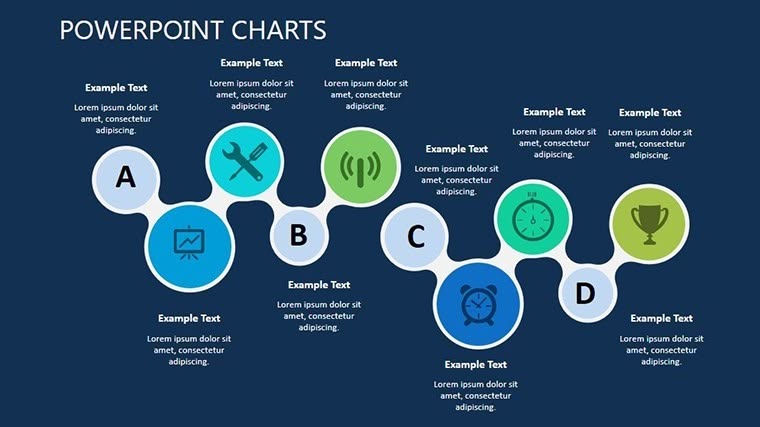 POWERPOINT CHARTS

Example Text
Lorem ipsum dolor sit amet, consectetur adipiscing.

Example Text
Lorem ipsum dolor sit amet, consectetur adipiscing.

Example Text
Lorem ipsum dolor sit amet, consectetur adipiscing.

A

B

Example Text
Lorem ipsum dolor sit amet, consectetur adipiscing.

Example Text
Lorem ipsum dolor sit amet, consectetur adipiscing.

Example Text
Lorem ipsum dolor sit amet, consectetur adipiscing.

Example Text
Lorem ipsum dolor sit amet, consectetur adipiscing.

Example Text
Lorem ipsum dolor sit amet, consectetur adipiscing.

C

D

Example Text
Lorem ipsum dolor sit amet, consectetur adipiscing.

Example Text
Lorem ipsum dolor sit amet, consectetur adipiscing.